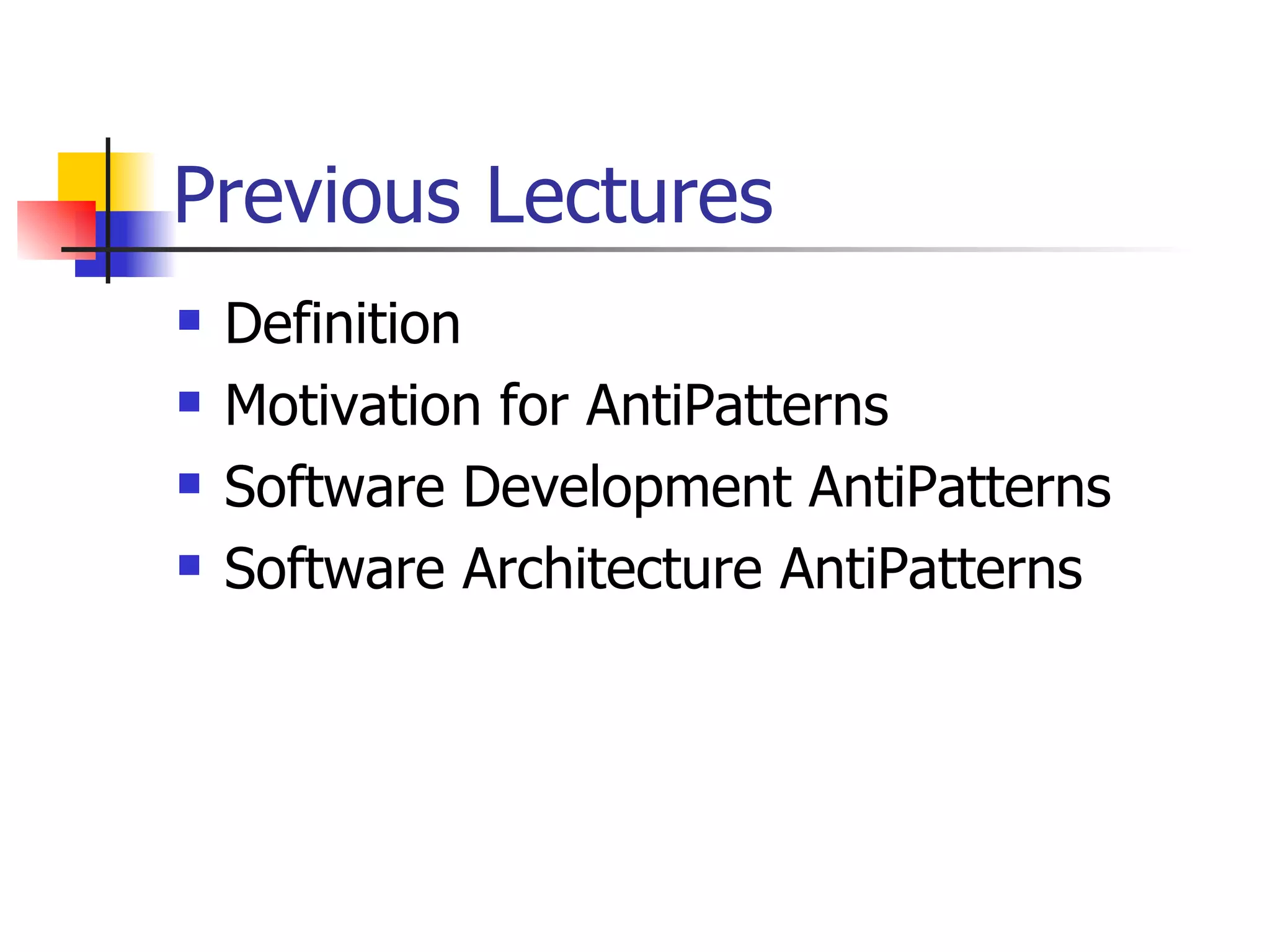 Previous Lectures

- Definition
- Motivation for AntiPatterns
- Software Development AntiPatterns
- Software Architecture AntiPatterns